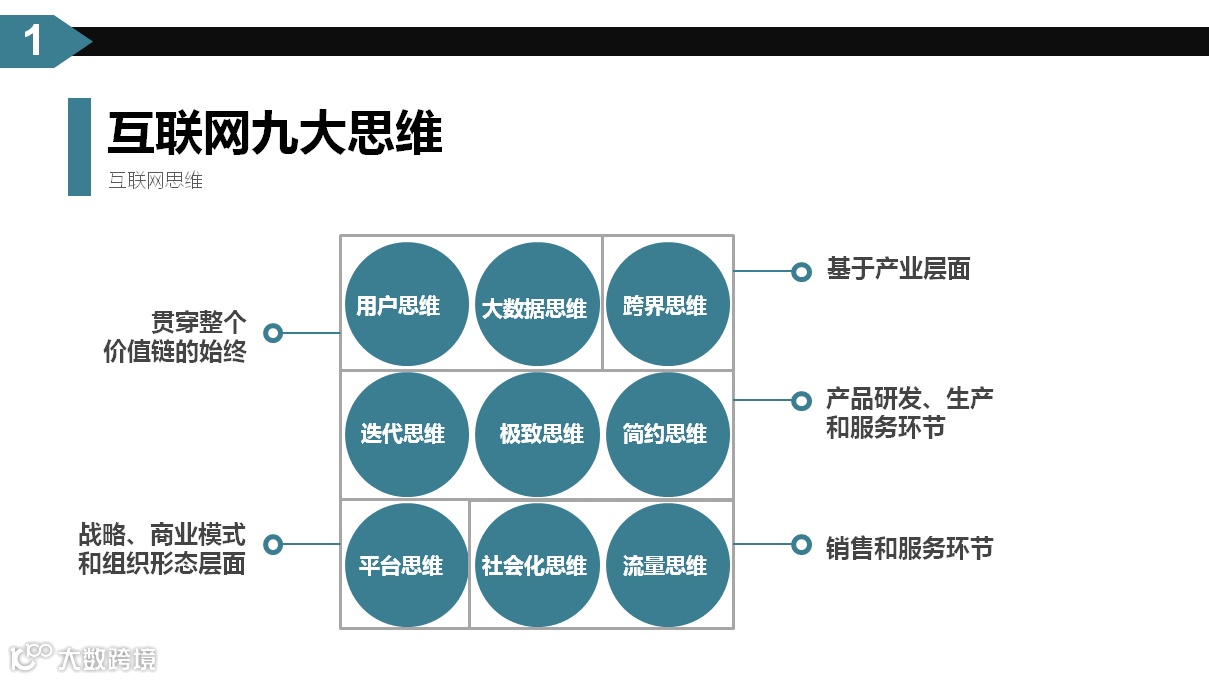 1

互联网九大思维

互联网思维

贯穿整个价值链的始终

用户思维

大数据思维

跨界思维

基于产业层面

迭代思维

极致思维

简约思维

产品研发、生产和服务环节

战略、商业模式和组织形态层面

平台思维

社会化思维

流量思维

销售和服务环节

大数跨境